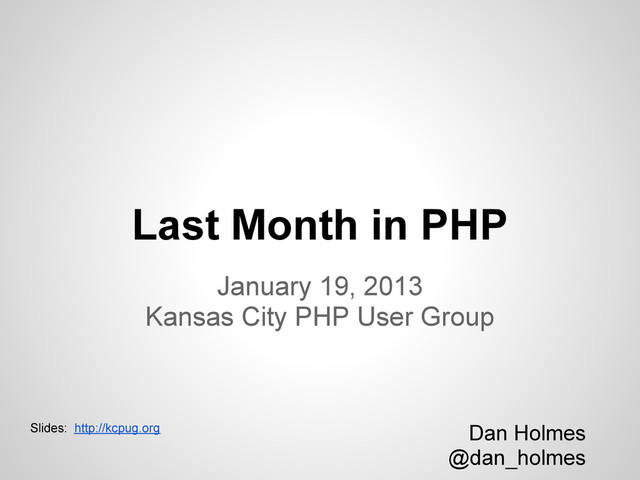 Last Month in PHP

January 19, 2013
Kansas City PHP User Group

Slides: http://kcpug.org

Dan Holmes
@dan_holmes